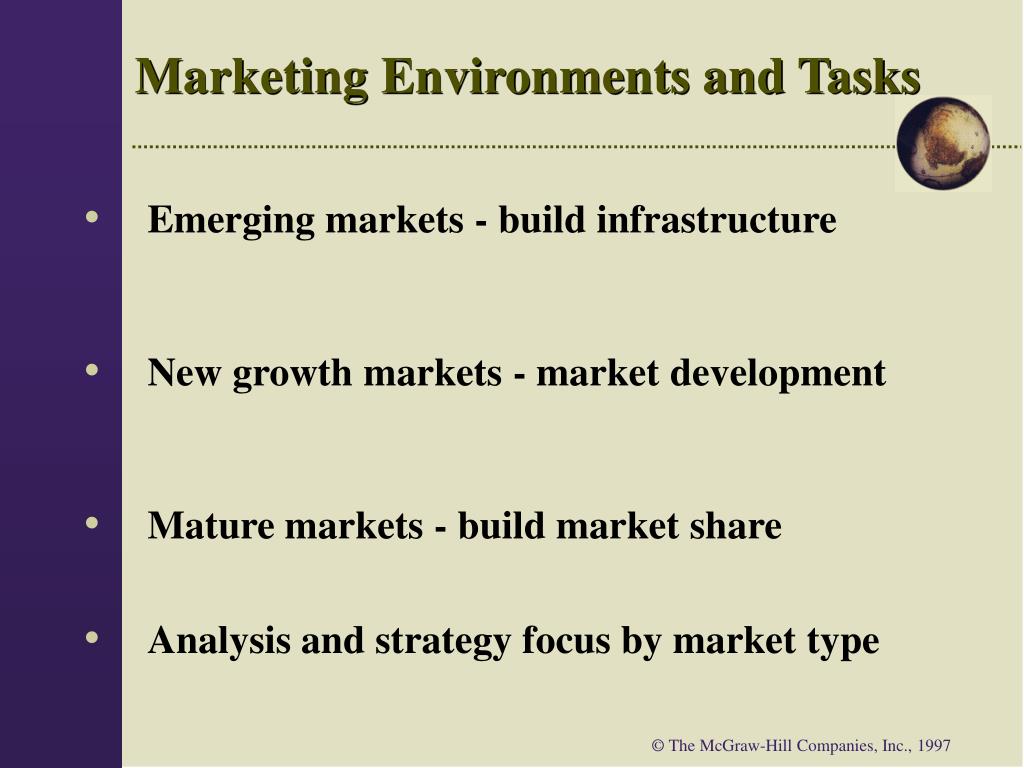 Marketing Environments and Tasks

• Emerging markets - build infrastructure

• New growth markets - market development

• Mature markets - build market share

• Analysis and strategy focus by market type

© The McGraw-Hill Companies, Inc., 1997